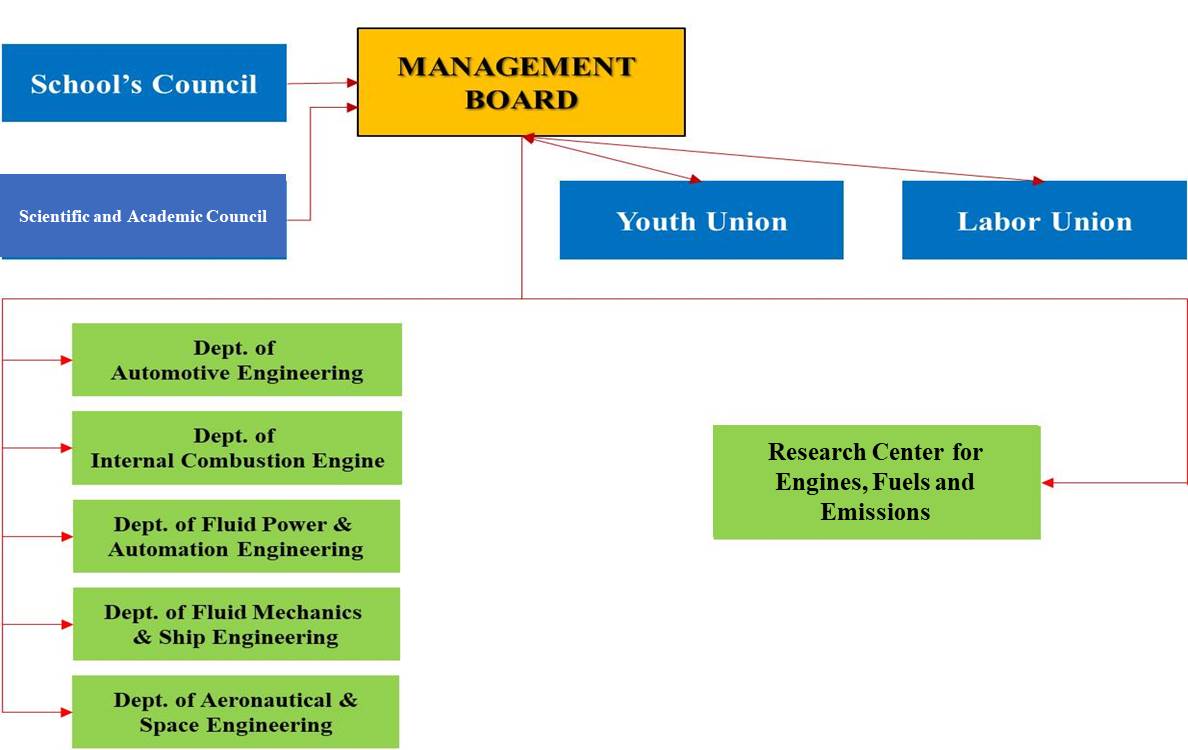 School's Council

MANAGEMENT BOARD

Scientific and Academic Council

Youth Union

Labor Union

Dept. of Automotive Engineering

Dept. of Internal Combustion Engine

Dept. of Fluid Power & Automation Engineering

Dept. of Fluid Mechanics & Ship Engineering

Dept. of Aeronautical & Space Engineering

Research Center for Engines, Fuels and Emissions